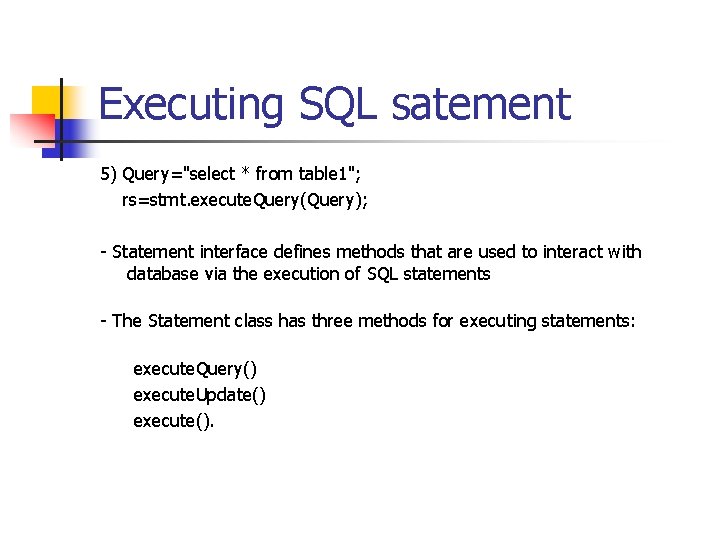 Executing SQL satement

5) Query="select * from table1";
rs=stmt.executeQuery(Query);

- Statement interface defines methods that are used to interact with database via the execution of SQL statements

- The Statement class has three methods for executing statements:

executeQuery()
executeUpdate()
execute().